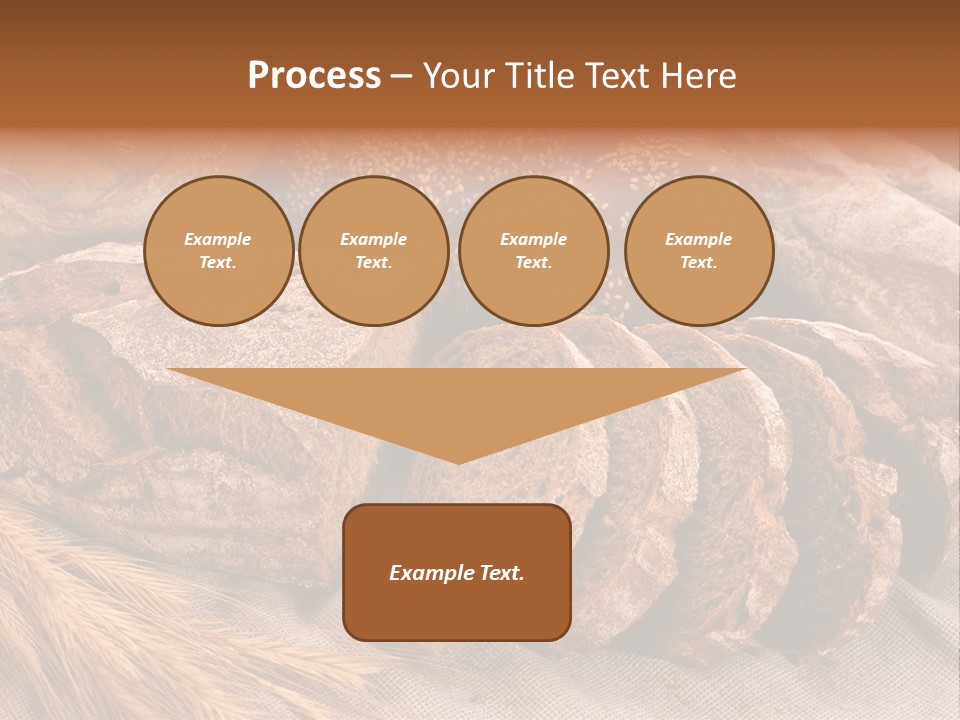 Process – Your Title Text Here

Example Text.

Example Text.

Example Text.

Example Text.

Example Text.